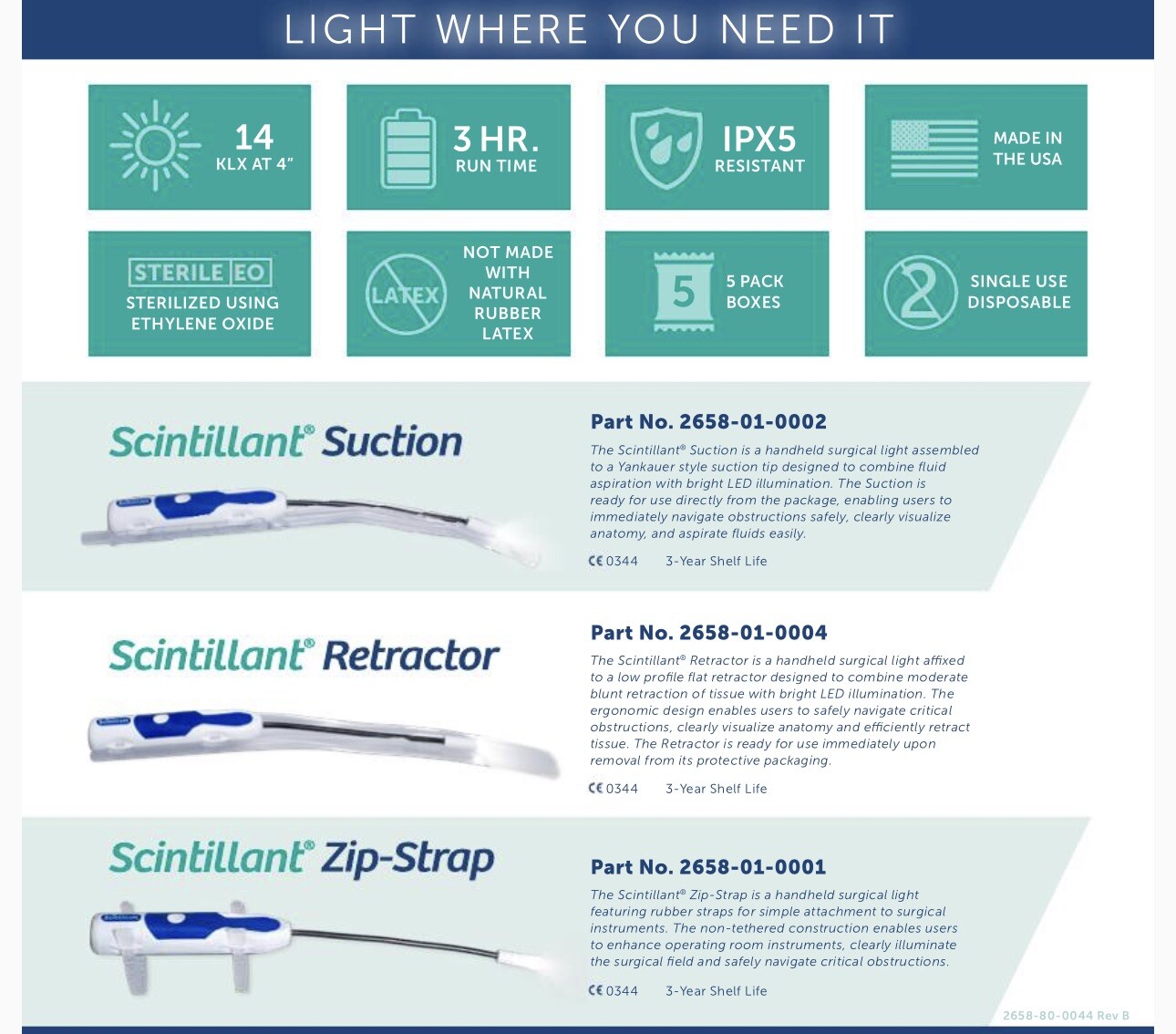 LIGHT WHERE YOU NEED IT

14
KLX AT 4"

3 HR.
RUN TIME

IPX5
RESISTANT

MADE IN
THE USA

STERILE EO
STERILIZED USING ETHYLENE OXIDE

LATEX
NOT MADE WITH NATURAL RUBBER LATEX

5
5 PACK BOXES

2
SINGLE USE DISPOSABLE

Scintillant® Suction

Part No. 2658-01-0002

The Scintillant® Suction is a handheld surgical light assembled to a Yankauer style suction tip designed to combine fluid aspiration with bright LED illumination. The Suction is ready for use directly from the package, enabling users to immediately navigate obstructions safely, clearly visualize anatomy, and aspirate fluids easily.

CE 0344 3-Year Shelf Life

Scintillant® Retractor

Part No. 2658-01-0004

The Scintillant® Retractor is a handheld surgical light affixed to a low profile flat retractor designed to combine moderate blunt retraction of tissue with bright LED illumination. The ergonomic design enables users to safely navigate critical obstructions, clearly visualize anatomy and efficiently retract tissue. The Retractor is ready for use immediately upon removal from its protective packaging.

CE 0344 3-Year Shelf Life

Scintillant® Zip-Strap

Part No. 2658-01-0001

The Scintillant® Zip-Strap is a handheld surgical light featuring rubber straps for simple attachment to surgical instruments. The non-tethered construction enables users to enhance operating room instruments, clearly illuminate the surgical field and safely navigate critical obstructions.

CE 0344 3-Year Shelf Life

2658-80-0044 Rev B